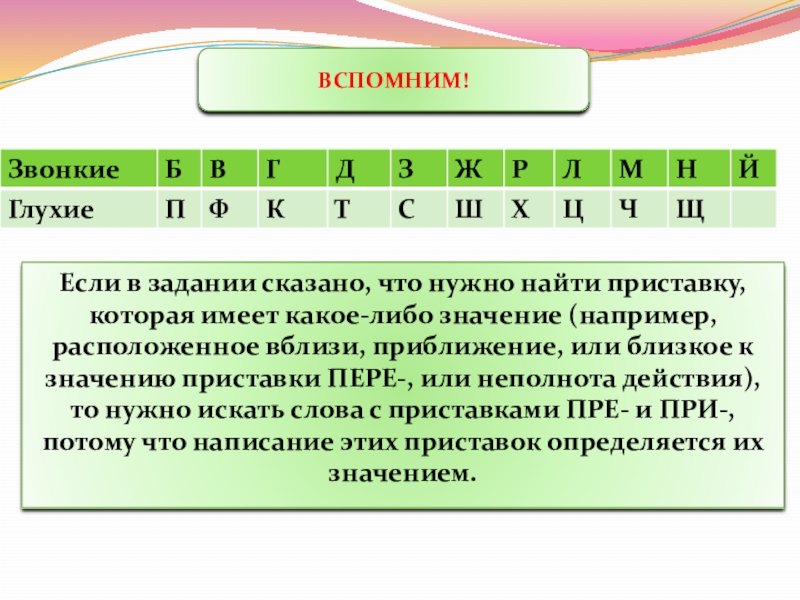 ВСПОМНИМ!

| Звонкие | Б | В | Г | Д | З | Ж | Р | Л | М | Н | Й |
|---|---|---|---|---|---|---|---|---|---|---|---|
| Глухие | П | Ф | К | Т | С | Ш | Х | Ц | Ч | Щ | |

Если в задании сказано, что нужно найти приставку, которая имеет какое-либо значение (например, расположенное вблизи, приближение, или близкое к значению приставки ПЕРЕ-, или неполнота действия), то нужно искать слова с приставками ПРЕ- и ПРИ-, потому что написание этих приставок определяется их значением.